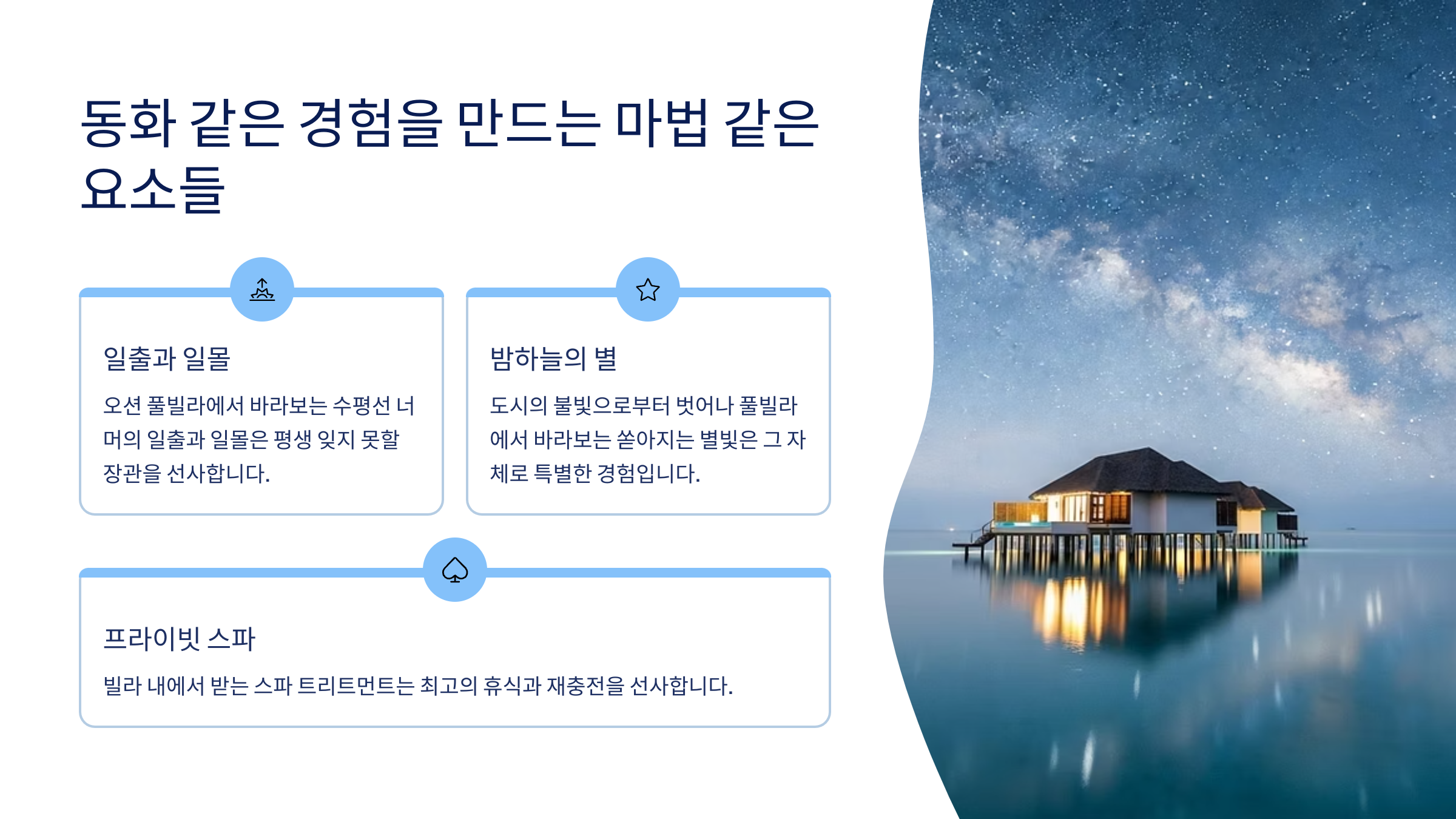 동화 같은 경험을 만드는 마법 같은 요소들

일출과 일몰

오션 풀빌라에서 바라보는 수평선 너머의 일출과 일몰은 평생 잊지 못할 장관을 선사합니다.

밤하늘의 별

도시의 불빛으로부터 벗어나 풀빌라에서 바라보는 쏟아지는 별빛은 그 자체로 특별한 경험입니다.

프라이빗 스파

빌라 내에서 받는 스파 트리트먼트는 최고의 휴식과 재충전을 선사합니다.